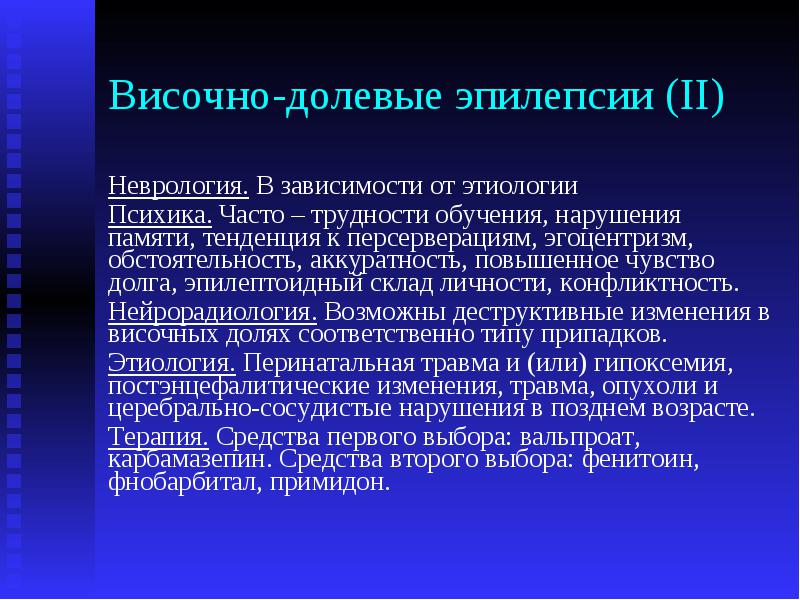 Височно-долевые эпилепсии (II)

Неврология. В зависимости от этиологии

Психика. Часто – трудности обучения, нарушения памяти, тенденция к персерверациям, эгоцентризм, обстоятельность, аккуратность, повышенное чувство долга, эпилептоидный склад личности, конфликтность.

Нейрорадиология. Возможны деструктивные изменения в височных долях соответственно типу припадков.

Этиология. Перинатальная травма и (или) гипоксемия, постэнцефалитические изменения, травма, опухоли и церебрально-сосудистые нарушения в позднем возрасте.

Терапия. Средства первого выбора: вальпроат, карбамазепин. Средства второго выбора: фенитоин, фнобарбитал, примидон.